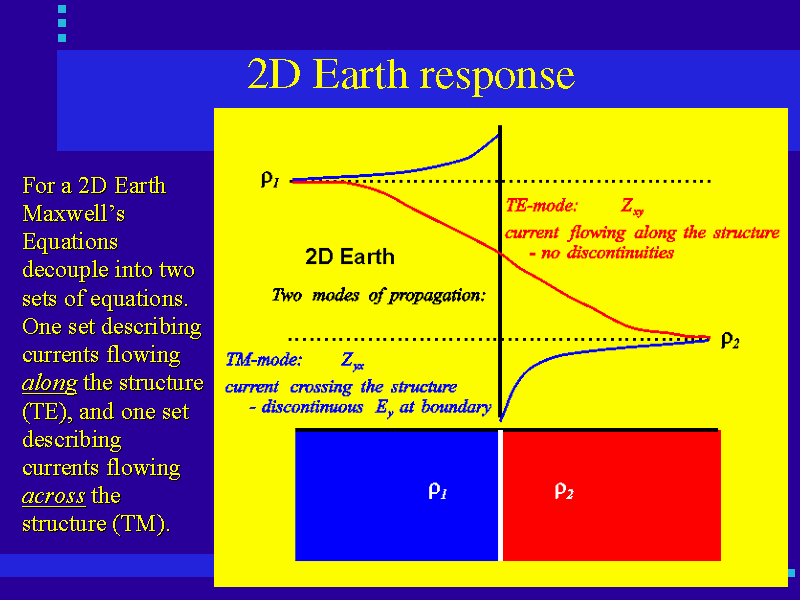 2D Earth response

For a 2D Earth Maxwell's Equations decouple into two sets of equations. One set describing currents flowing along the structure (TE), and one set describing currents flowing across the structure (TM).

$\rho_1$

TE-mode: $Z_{xy}$

current flowing along the structure
- no discontinuities

2D Earth

Two modes of propagation:

$\rho_2$

TM-mode: $Z_{yx}$

current crossing the structure
- discontinuous $E_y$ at boundary

$\rho_1$

$\rho_2$